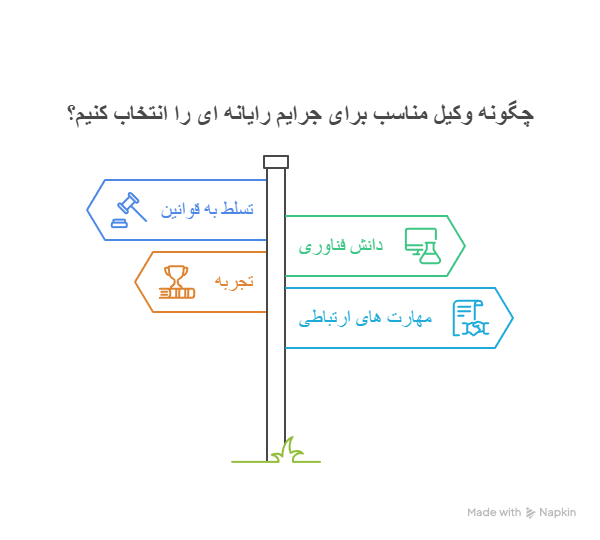 چگونه وکیل مناسب برای جرایم رایانه ای را انتخاب کنیم؟

تسلط به قوانین

دانش فناوری

تجربه

مهارت های ارتباطی

Made with Napkin